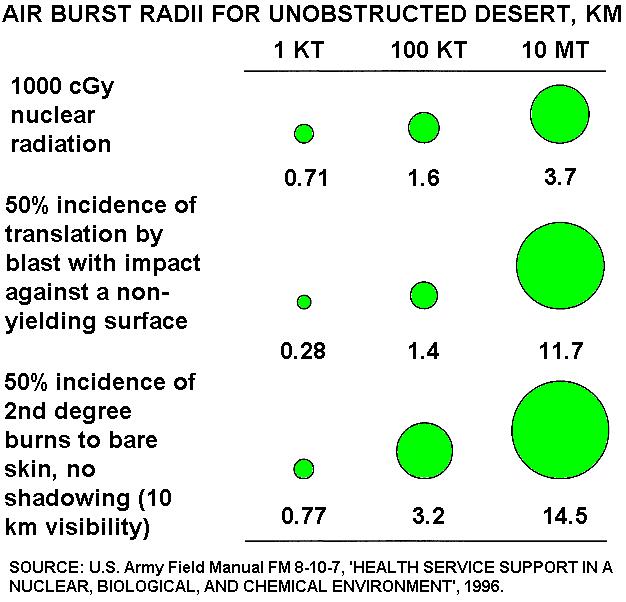 AIR BURST RADII FOR UNOBSTRUCTED DESERT, KM

| | 1 KT | 100 KT | 10 MT |
|---|---|---|---|
| 1000 cGy nuclear radiation | 0.71 | 1.6 | 3.7 |
| 50% incidence of translation by blast with impact against a non-yielding surface | 0.28 | 1.4 | 11.7 |
| 50% incidence of 2nd degree burns to bare skin, no shadowing (10 km visibility) | 0.77 | 3.2 | 14.5 |

SOURCE: U.S. Army Field Manual FM 8-10-7, 'HEALTH SERVICE SUPPORT IN A NUCLEAR, BIOLOGICAL, AND CHEMICAL ENVIRONMENT', 1996.